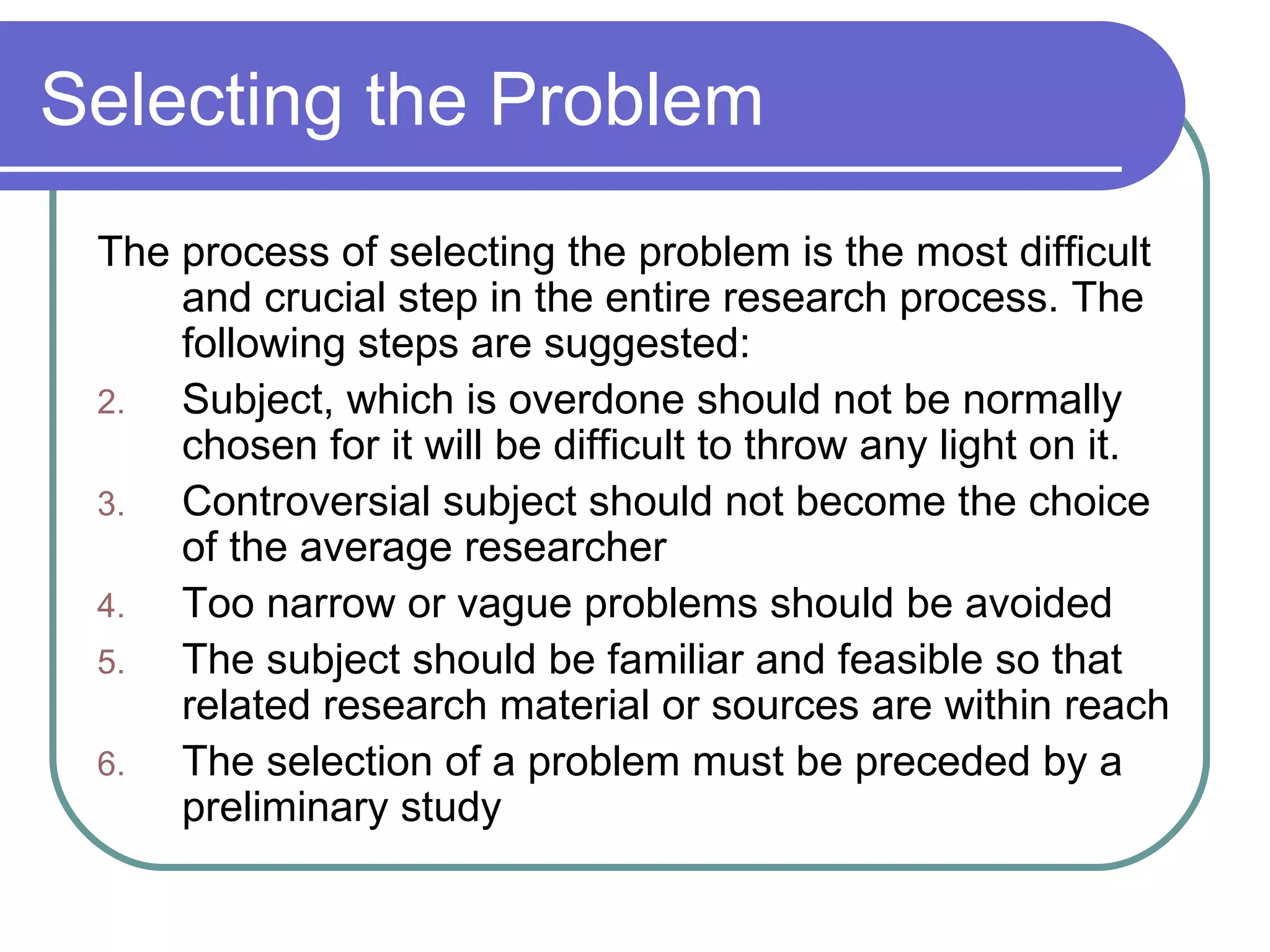 Selecting the Problem

The process of selecting the problem is the most difficult and crucial step in the entire research process. The following steps are suggested:

2. Subject, which is overdone should not be normally chosen for it will be difficult to throw any light on it.
3. Controversial subject should not become the choice of the average researcher
4. Too narrow or vague problems should be avoided
5. The subject should be familiar and feasible so that related research material or sources are within reach
6. The selection of a problem must be preceded by a preliminary study